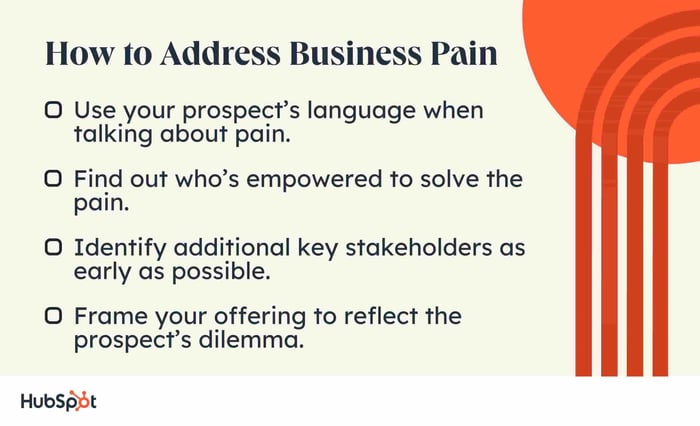 How to Address Business Pain

Use your prospect's language when talking about pain.

Find out who's empowered to solve the pain.

Identify additional key stakeholders as early as possible.

Frame your offering to reflect the prospect's dilemma.

HubSpot